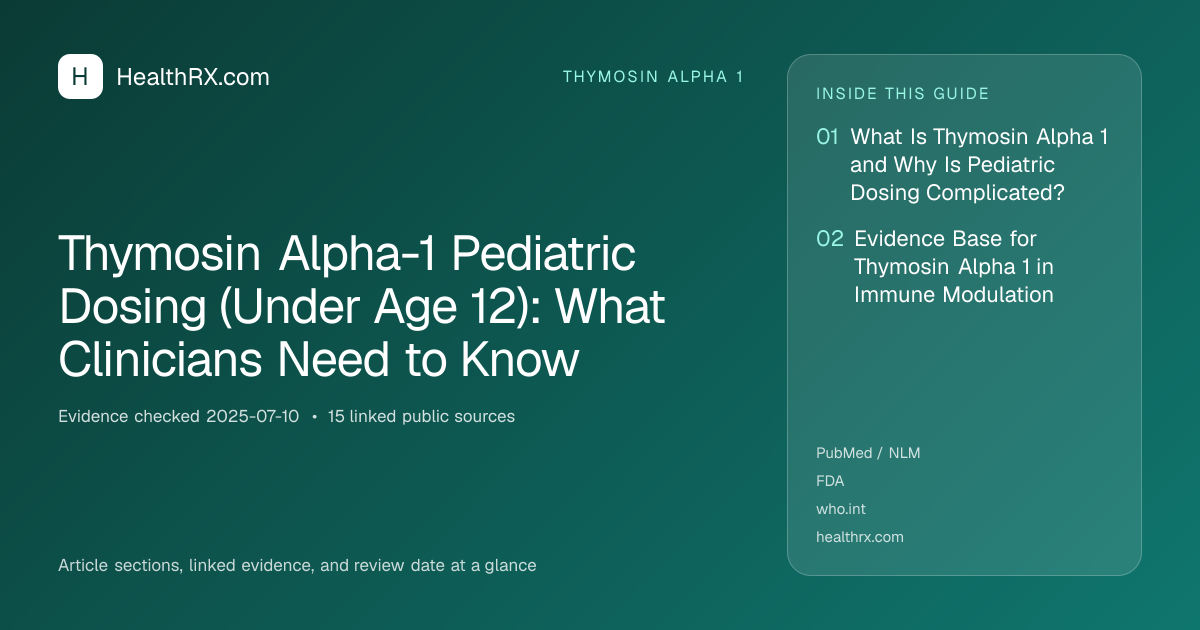 H HealthRX.com

THYMOSIN ALPHA 1

Thymosin Alpha-1 Pediatric Dosing (Under Age 12): What Clinicians Need to Know

Evidence checked 2025-07-10 • 15 linked public sources

Article sections, linked evidence, and review date at a glance

INSIDE THIS GUIDE

01 What Is Thymosin Alpha 1 and Why Is Pediatric Dosing Complicated?

02 Evidence Base for Thymosin Alpha 1 in Immune Modulation

PubMed / NLM
FDA
who.int
healthrx.com